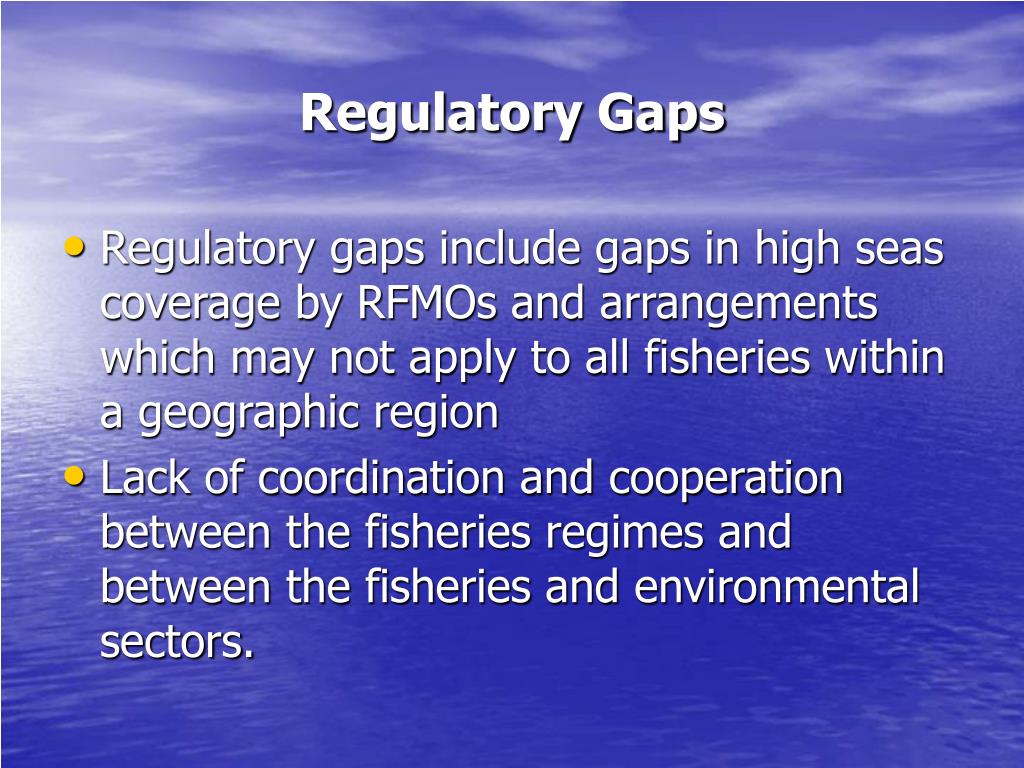 Regulatory Gaps

• Regulatory gaps include gaps in high seas coverage by RFMOs and arrangements which may not apply to all fisheries within a geographic region
• Lack of coordination and cooperation between the fisheries regimes and between the fisheries and environmental sectors.